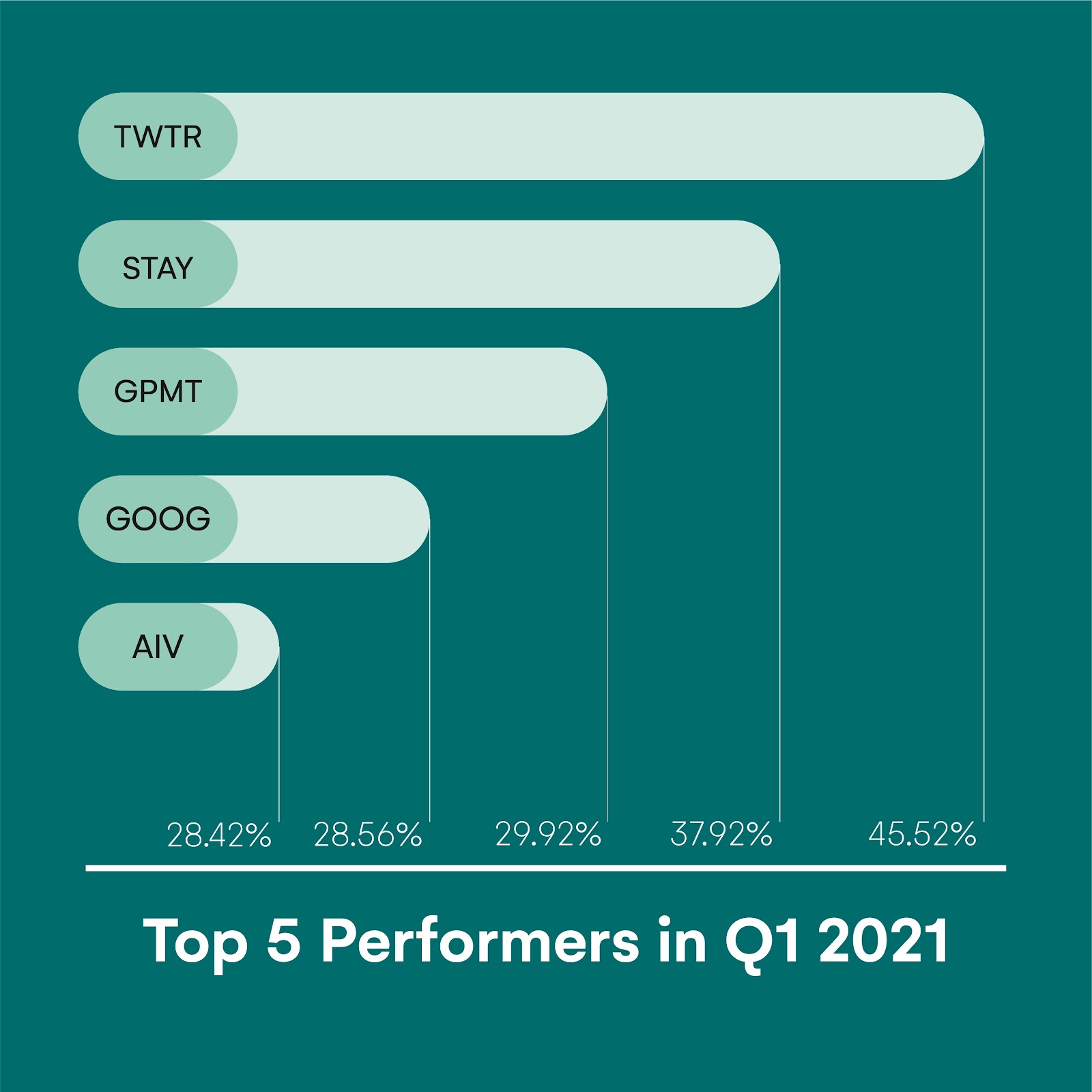 TWTR

STAY

GPMT

GOOG

AIV

28.42% 28.56% 29.92% 37.92% 45.52%

Top 5 Performers in Q1 2021